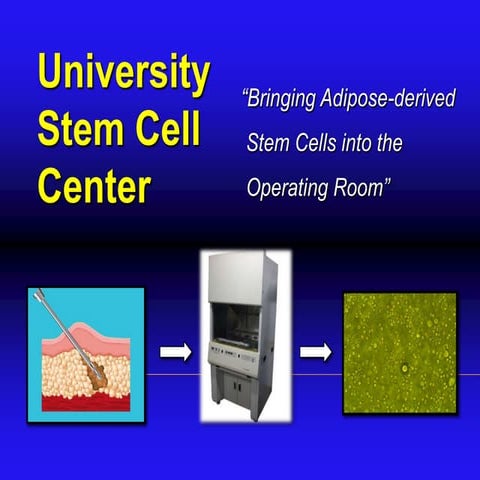 University Stem Cell Center

“Bringing Adipose-derived Stem Cells into the Operating Room”